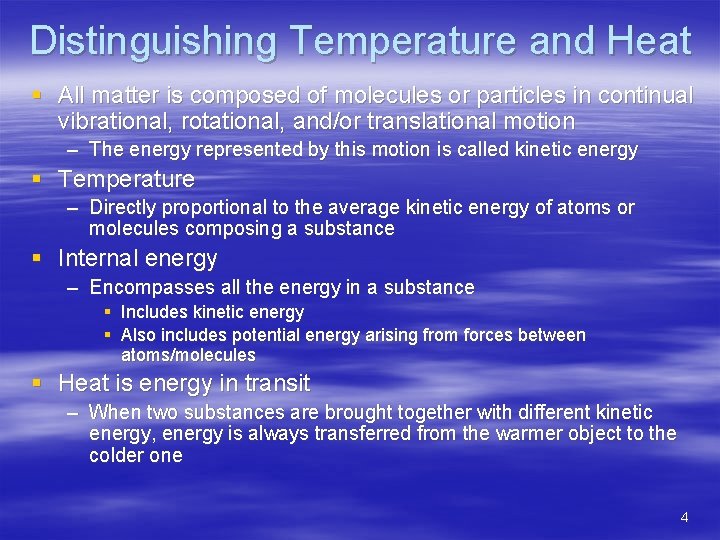 Distinguishing Temperature and Heat

▪ All matter is composed of molecules or particles in continual vibrational, rotational, and/or translational motion

– The energy represented by this motion is called kinetic energy

▪ Temperature

– Directly proportional to the average kinetic energy of atoms or molecules composing a substance

▪ Internal energy

– Encompasses all the energy in a substance

▪ Includes kinetic energy

▪ Also includes potential energy arising from forces between atoms/molecules

▪ Heat is energy in transit

– When two substances are brought together with different kinetic energy, energy is always transferred from the warmer object to the colder one

4